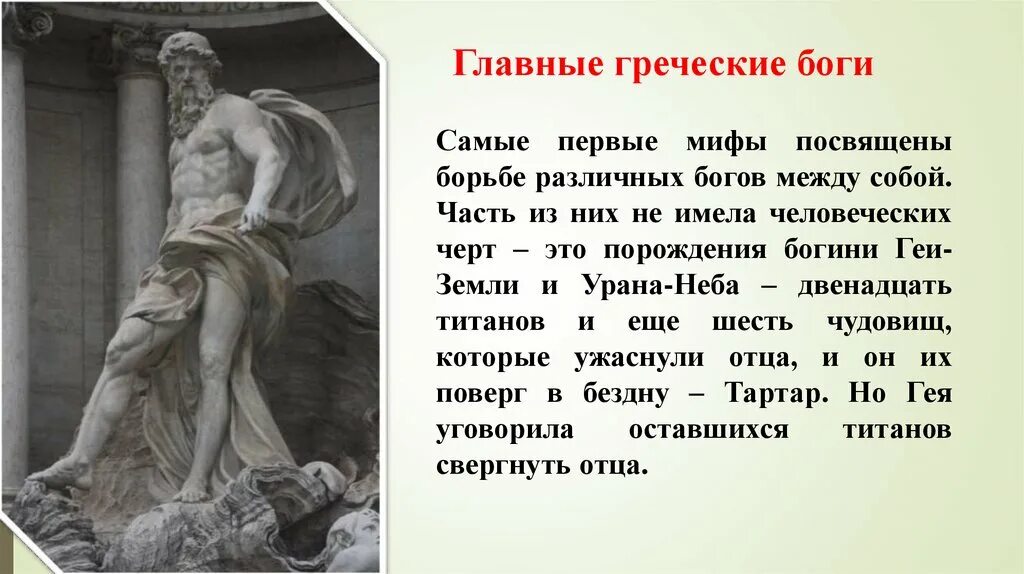 Главные греческие боги

Самые первые мифы посвящены борьбе различных богов между собой. Часть из них не имела человеческих черт – это порождения богини Геи-Земли и Урана-Неба – двенадцать титанов и еще шесть чудовищ, которые ужаснули отца, и он их поверг в бездну – Тартар. Но Гея уговорила оставшихся титанов свергнуть отца.